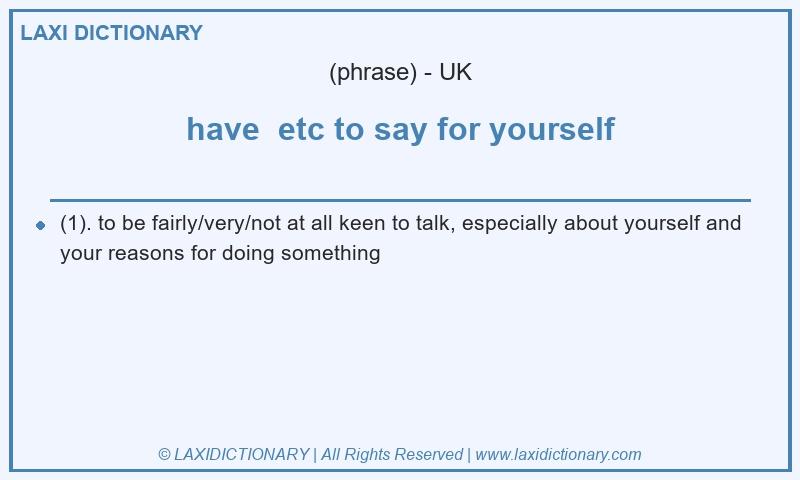 LAXI DICTIONARY

(phrase) - UK

have etc to say for yourself

(1). to be fairly/very/not at all keen to talk, especially about yourself and your reasons for doing something

© LAXIDICTIONARY | All Rights Reserved | www.laxidictionary.com